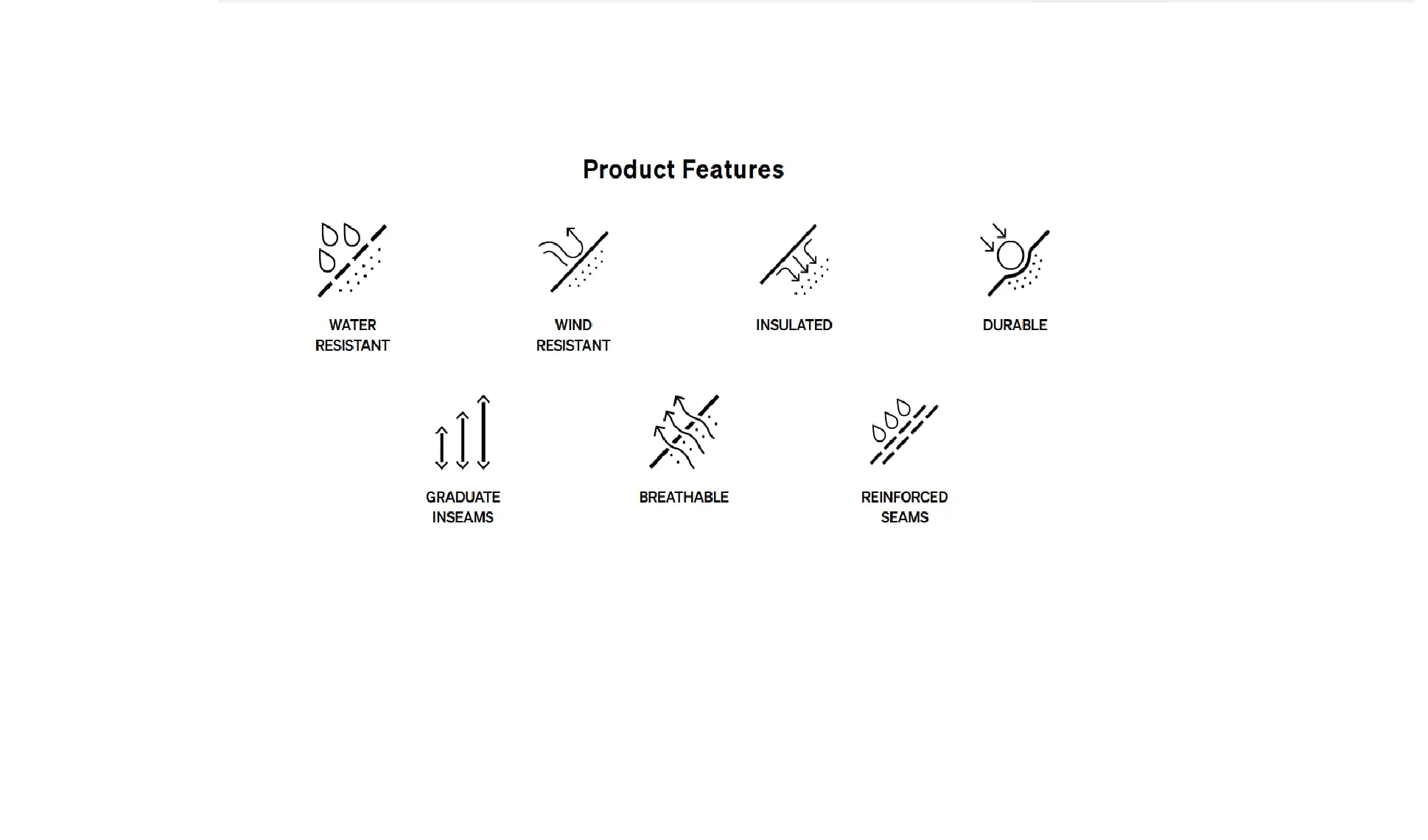 Product Features

WATER RESISTANT

WIND RESISTANT

INSULATED

DURABLE

GRADUATE INSEAMS

BREATHABLE

REINFORCED SEAMS